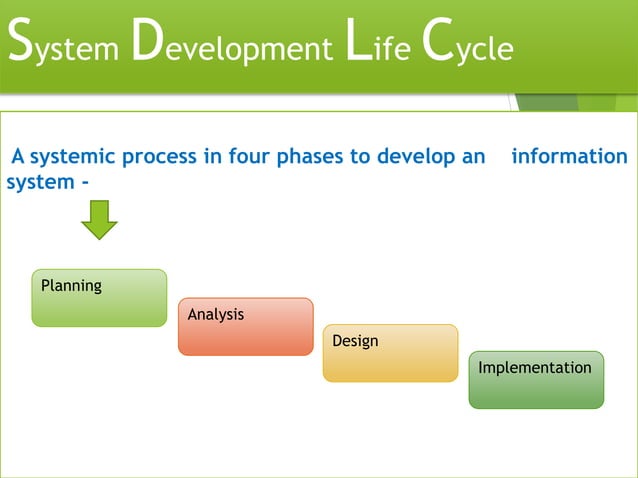 System Development Life Cycle

A systemic process in four phases to develop an information system -

Planning

Analysis

Design

Implementation